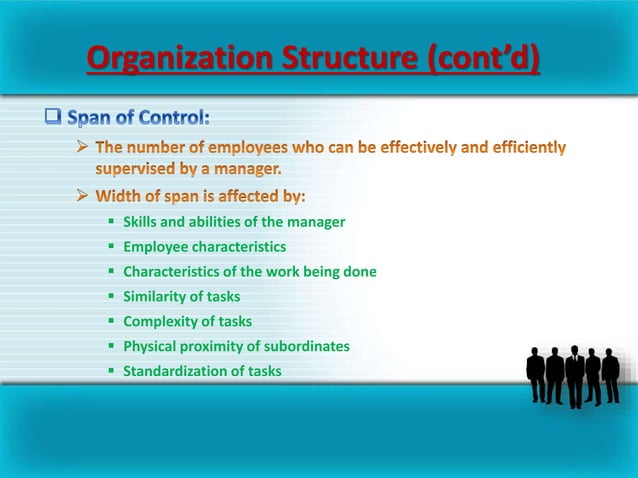 Organization Structure (cont'd)

❑ Span of Control:

➢ The number of employees who can be effectively and efficiently supervised by a manager.

➢ Width of span is affected by:

▪ Skills and abilities of the manager
▪ Employee characteristics
▪ Characteristics of the work being done
▪ Similarity of tasks
▪ Complexity of tasks
▪ Physical proximity of subordinates
▪ Standardization of tasks